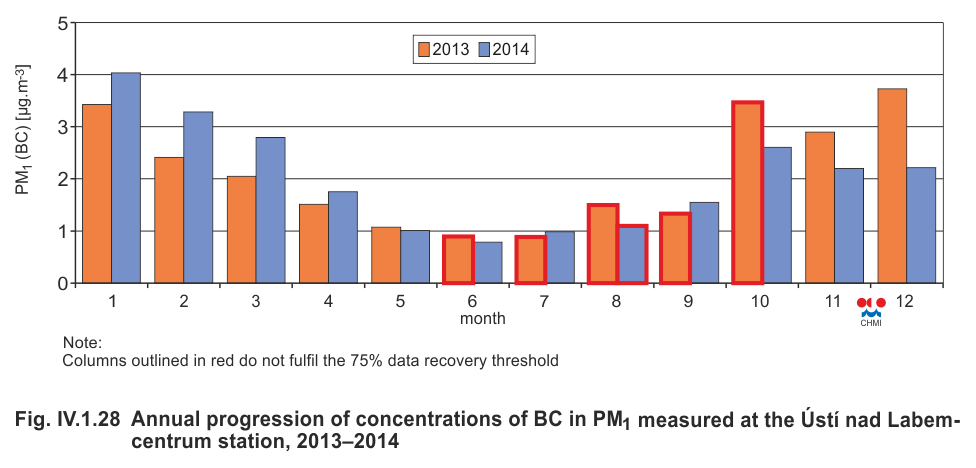 5
4
3
2
1
0
$PM_1$ (BC) [μg.m$^{-3}$]
2013 2014
1 2 3 4 5 6 7 8 9 10 11 12
month
CHMI

Note:
Columns outlined in red do not fulfil the 75% data recovery threshold

Fig. IV.1.28 Annual progression of concentrations of BC in $PM_1$ measured at the Ústí nad Labem-centrum station, 2013–2014